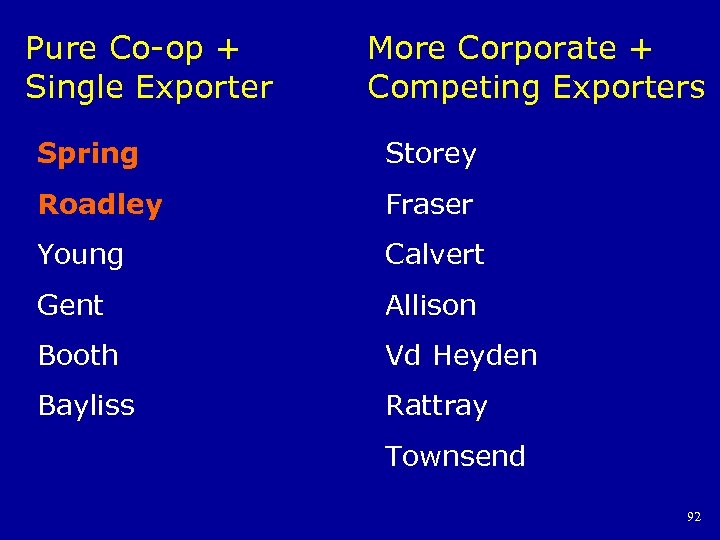 Pure Co-op +
Single Exporter

Spring

Roadley

Young

Gent

Booth

Bayliss

More Corporate +
Competing Exporters

Storey

Fraser

Calvert

Allison

Vd Heyden

Rattray

Townsend

92